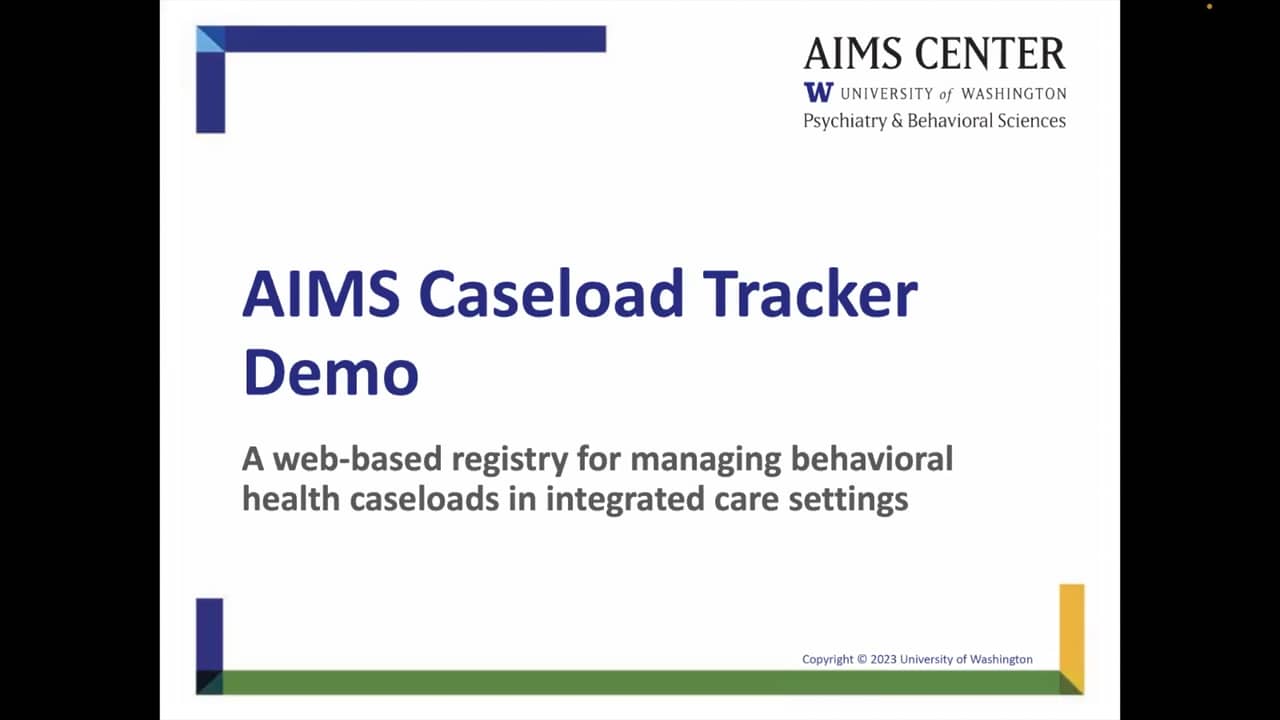 AIMS CENTER
W UNIVERSITY of WASHINGTON
Psychiatry & Behavioral Sciences

AIMS Caseload Tracker Demo

A web-based registry for managing behavioral health caseloads in integrated care settings

Copyright © 2023 University of Washington